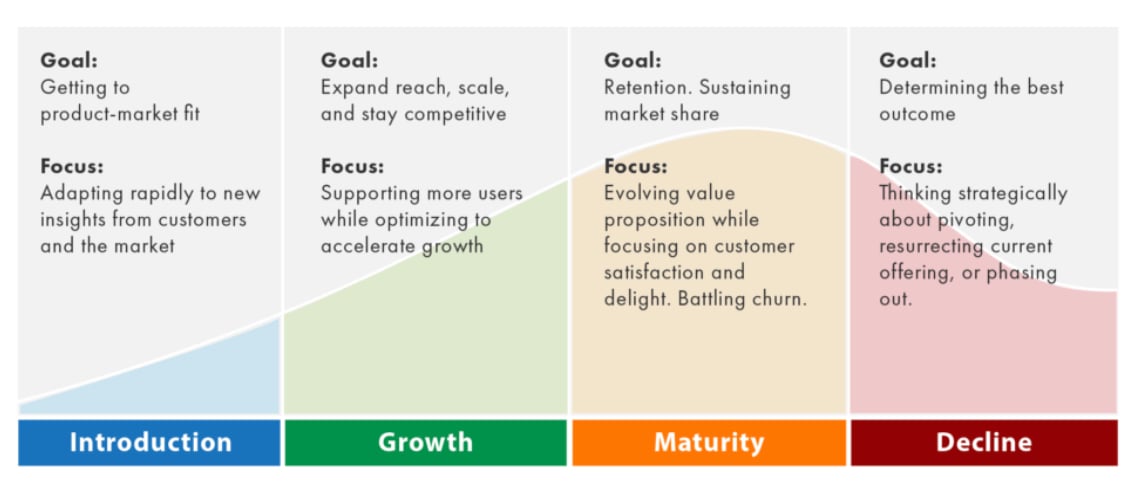 Goal:
Getting to product-market fit

Focus:
Adapting rapidly to new insights from customers and the market

Introduction

Goal:
Expand reach, scale, and stay competitive

Focus:
Supporting more users while optimizing to accelerate growth

Growth

Goal:
Retention. Sustaining market share

Focus:
Evolving value proposition while focusing on customer satisfaction and delight. Battling churn.

Maturity

Goal:
Determining the best outcome

Focus:
Thinking strategically about pivoting, resurrecting current offering, or phasing out.

Decline